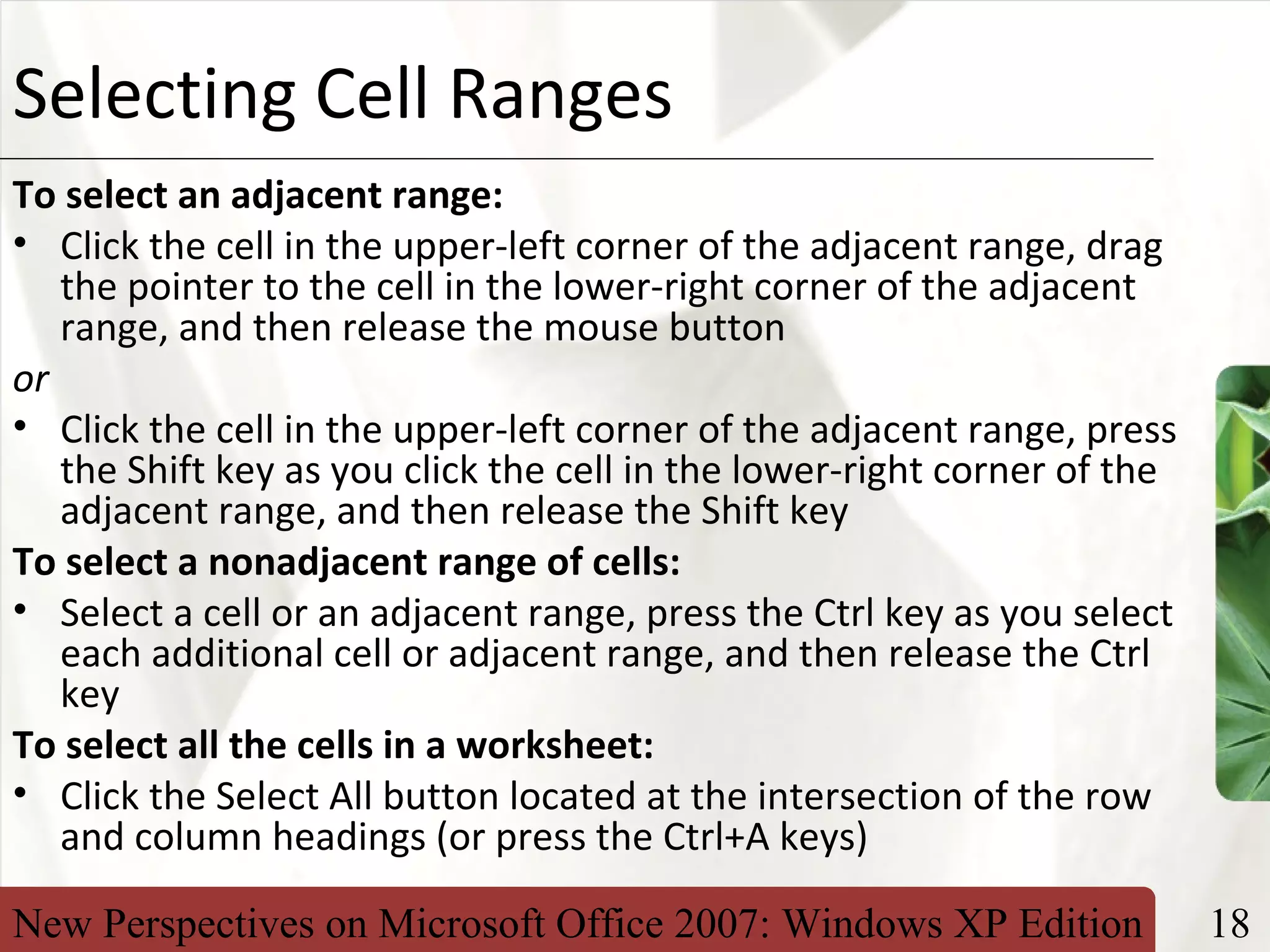 Selecting Cell Ranges

To select an adjacent range:

• Click the cell in the upper-left corner of the adjacent range, drag the pointer to the cell in the lower-right corner of the adjacent range, and then release the mouse button

or

• Click the cell in the upper-left corner of the adjacent range, press the Shift key as you click the cell in the lower-right corner of the adjacent range, and then release the Shift key

To select a nonadjacent range of cells:

• Select a cell or an adjacent range, press the Ctrl key as you select each additional cell or adjacent range, and then release the Ctrl key

To select all the cells in a worksheet:

• Click the Select All button located at the intersection of the row and column headings (or press the Ctrl+A keys)

New Perspectives on Microsoft Office 2007: Windows XP Edition

18